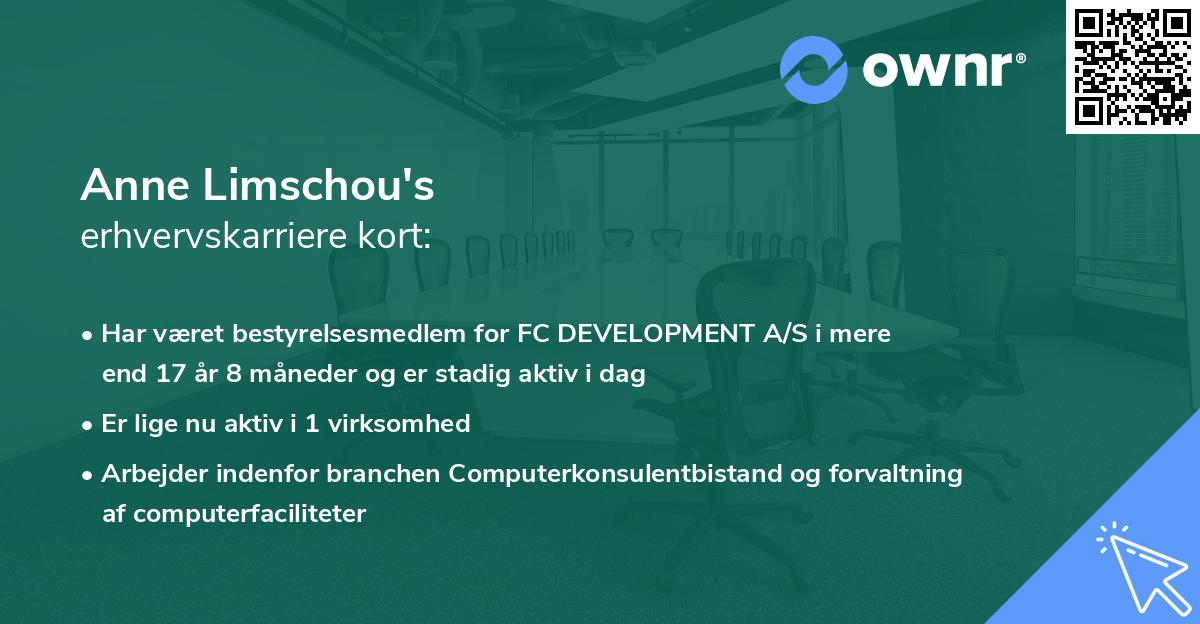 ownr®

Anne Limschou's
erhvervskarriere kort:

• Har været bestyrelsesmedlem for FC DEVELOPMENT A/S i mere end 17 år 8 måneder og er stadig aktiv i dag

• Er lige nu aktiv i 1 virksomhed

• Arbejder indenfor branchen Computerkonsulentbistand og forvaltning af computerfaciliteter